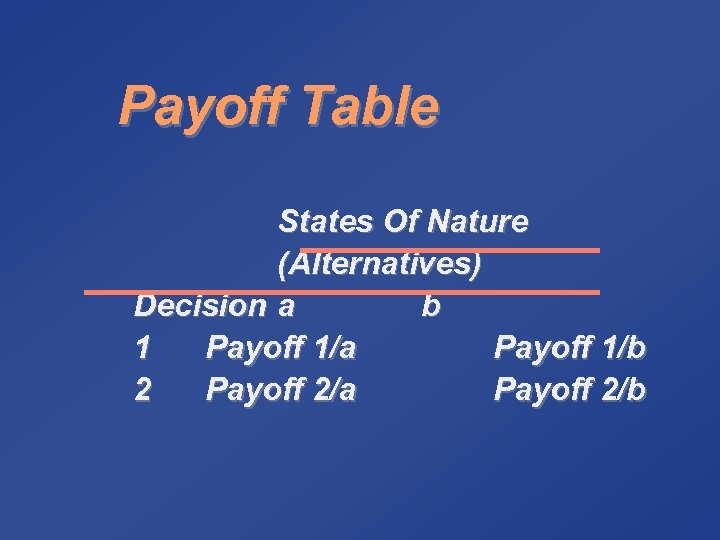 Payoff Table

States Of Nature
(Alternatives)

| Decision | a | b |
|---|---|---|
| 1 | Payoff 1/a | Payoff 1/b |
| 2 | Payoff 2/a | Payoff 2/b |